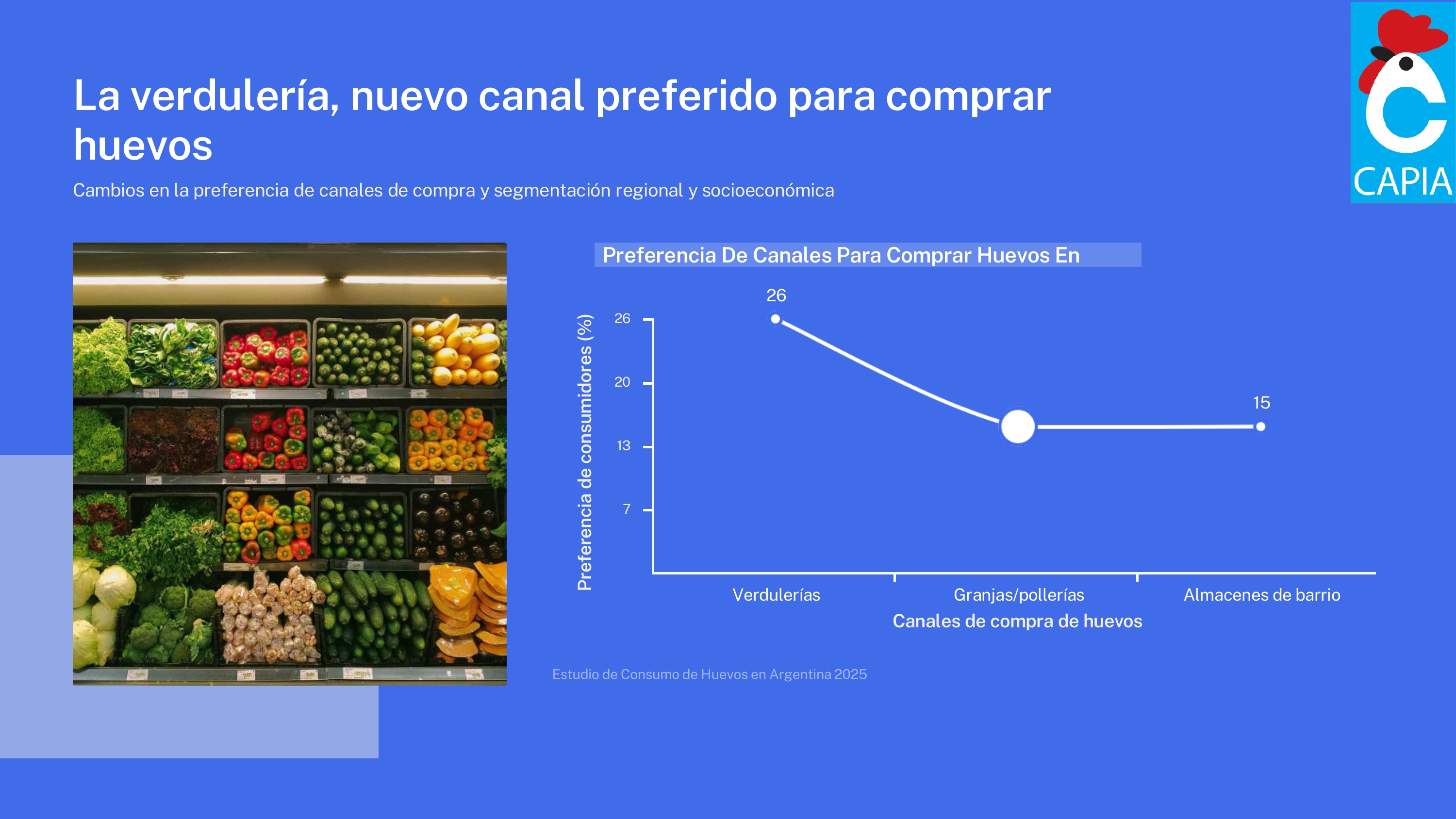 La verdulería, nuevo canal preferido para comprar huevos

Cambios en la preferencia de canales de compra y segmentación regional y socioeconómica

CAPIA

Preferencia De Canales Para Comprar Huevos En

Preferencia de consumidores (%)

26
20
13
7

26
15

Verdulerías
Granjas/pollerías
Almacenes de barrio

Canales de compra de huevos

Estudio de Consumo de Huevos en Argentina 2025